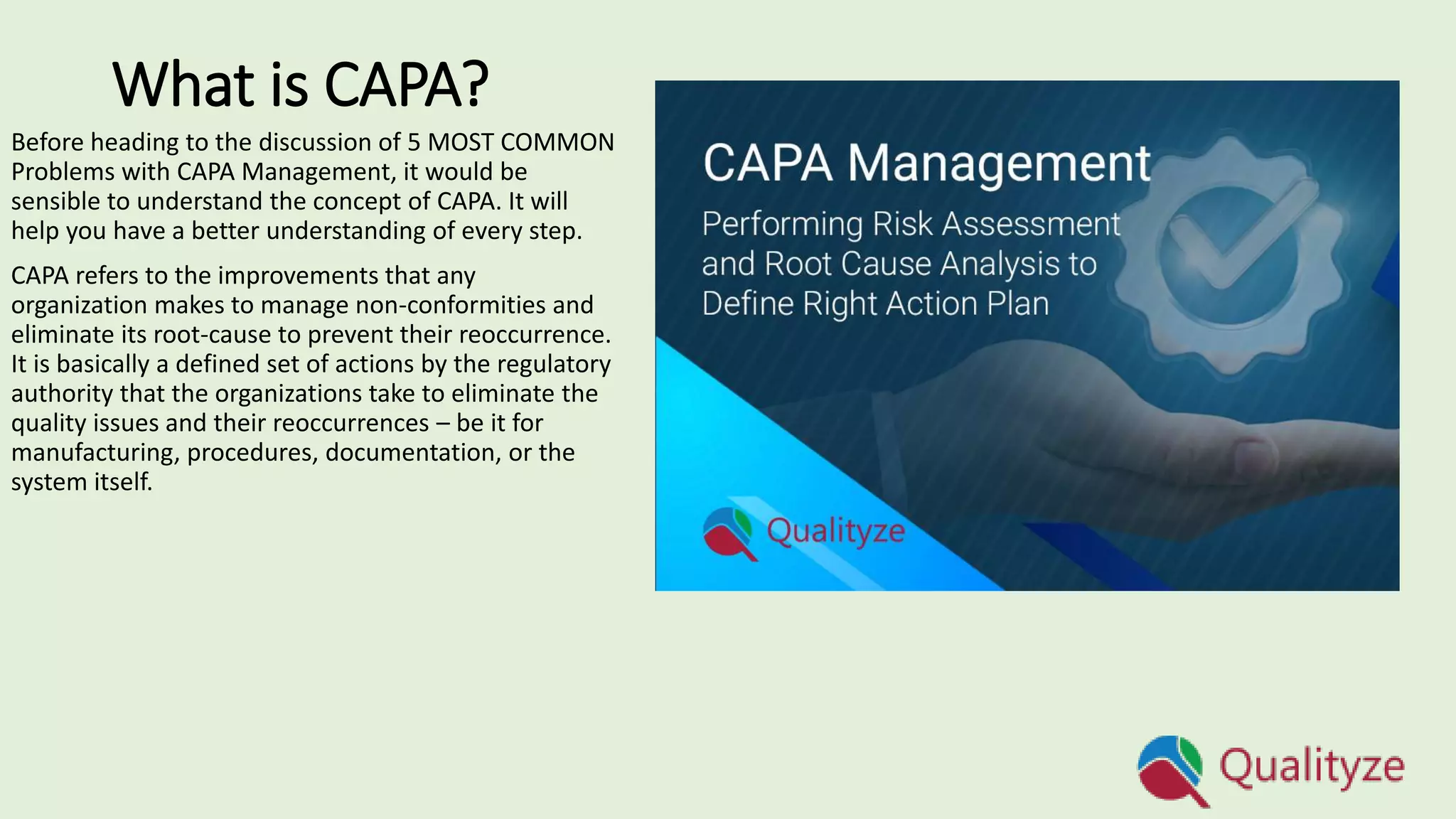 What is CAPA?

Before heading to the discussion of 5 MOST COMMON Problems with CAPA Management, it would be sensible to understand the concept of CAPA. It will help you have a better understanding of every step.

CAPA refers to the improvements that any organization makes to manage non-conformities and eliminate its root-cause to prevent their reoccurrence. It is basically a defined set of actions by the regulatory authority that the organizations take to eliminate the quality issues and their reoccurrences – be it for manufacturing, procedures, documentation, or the system itself.

CAPA Management

Performing Risk Assessment and Root Cause Analysis to Define Right Action Plan

Qualityze

Qualityze